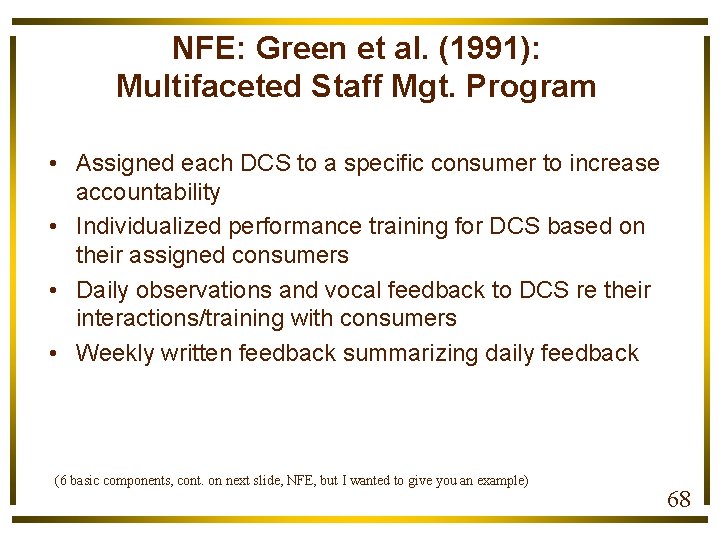 NFE: Green et al. (1991): Multifaceted Staff Mgt. Program

• Assigned each DCS to a specific consumer to increase accountability
• Individualized performance training for DCS based on their assigned consumers
• Daily observations and vocal feedback to DCS re their interactions/training with consumers
• Weekly written feedback summarizing daily feedback

(6 basic components, cont. on next slide, NFE, but I wanted to give you an example)

68